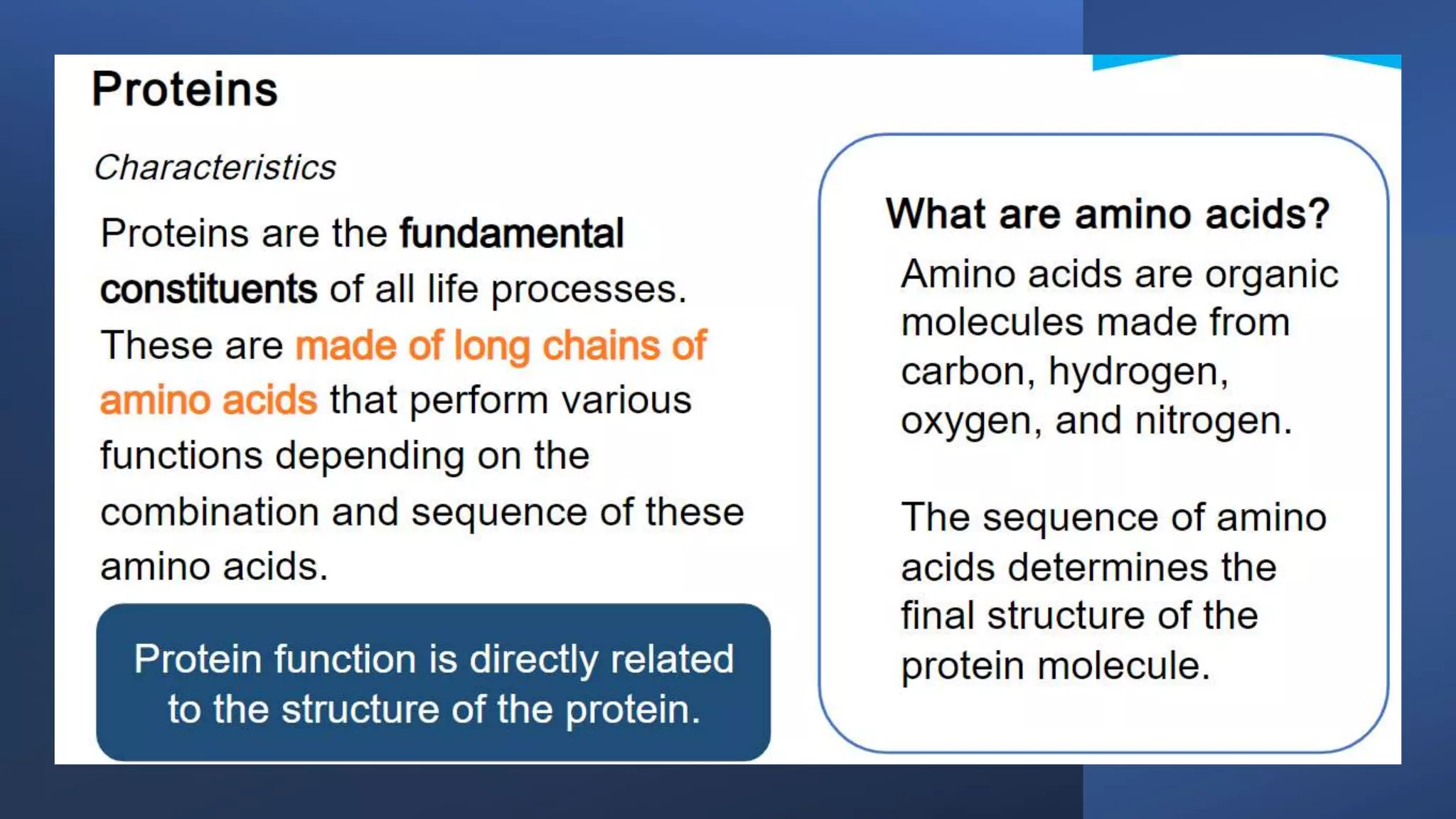 Proteins

Characteristics

Proteins are the fundamental constituents of all life processes. These are made of long chains of amino acids that perform various functions depending on the combination and sequence of these amino acids.

Protein function is directly related to the structure of the protein.

What are amino acids?

Amino acids are organic molecules made from carbon, hydrogen, oxygen, and nitrogen.

The sequence of amino acids determines the final structure of the protein molecule.